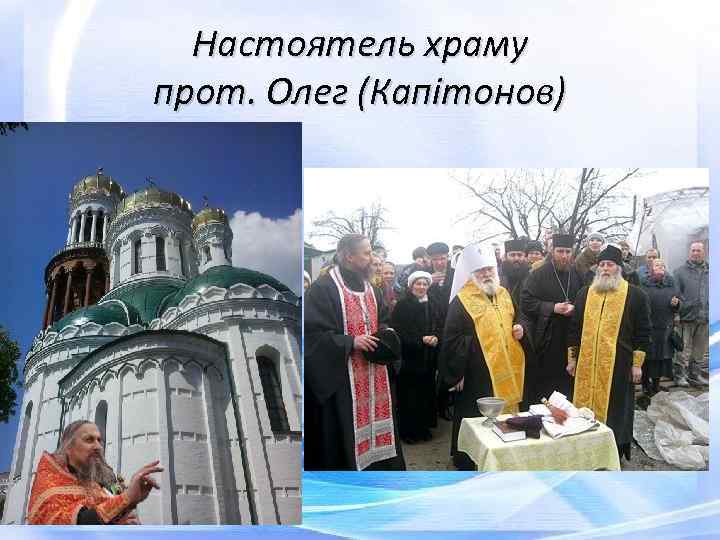 Настоятель храму прот. Олег (Капітонов)